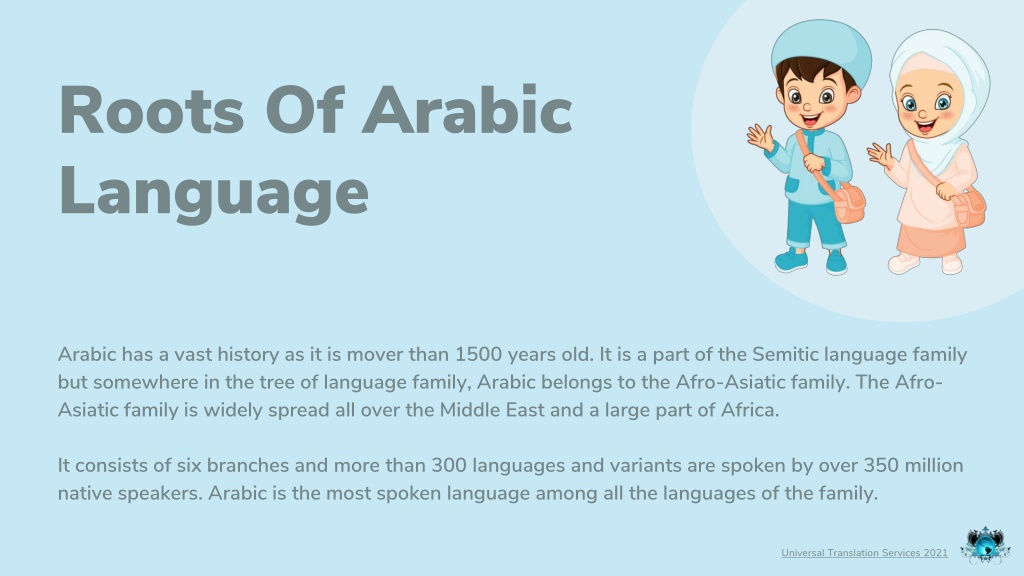 Roots Of Arabic Language

Arabic has a vast history as it is mover than 1500 years old. It is a part of the Semitic language family but somewhere in the tree of language family, Arabic belongs to the Afro-Asiatic family. The Afro-Asiatic family is widely spread all over the Middle East and a large part of Africa.

It consists of six branches and more than 300 languages and variants are spoken by over 350 million native speakers. Arabic is the most spoken language among all the languages of the family.

Universal Translation Services 2021